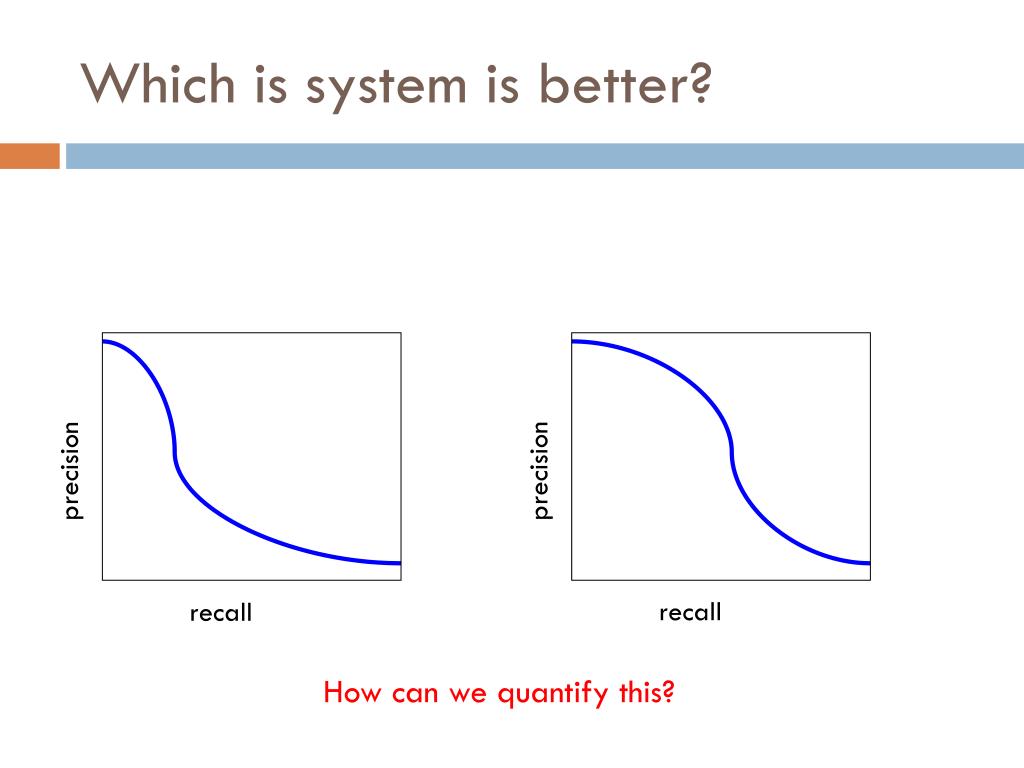 Which is system is better?

precision

recall

precision

recall

How can we quantify this?